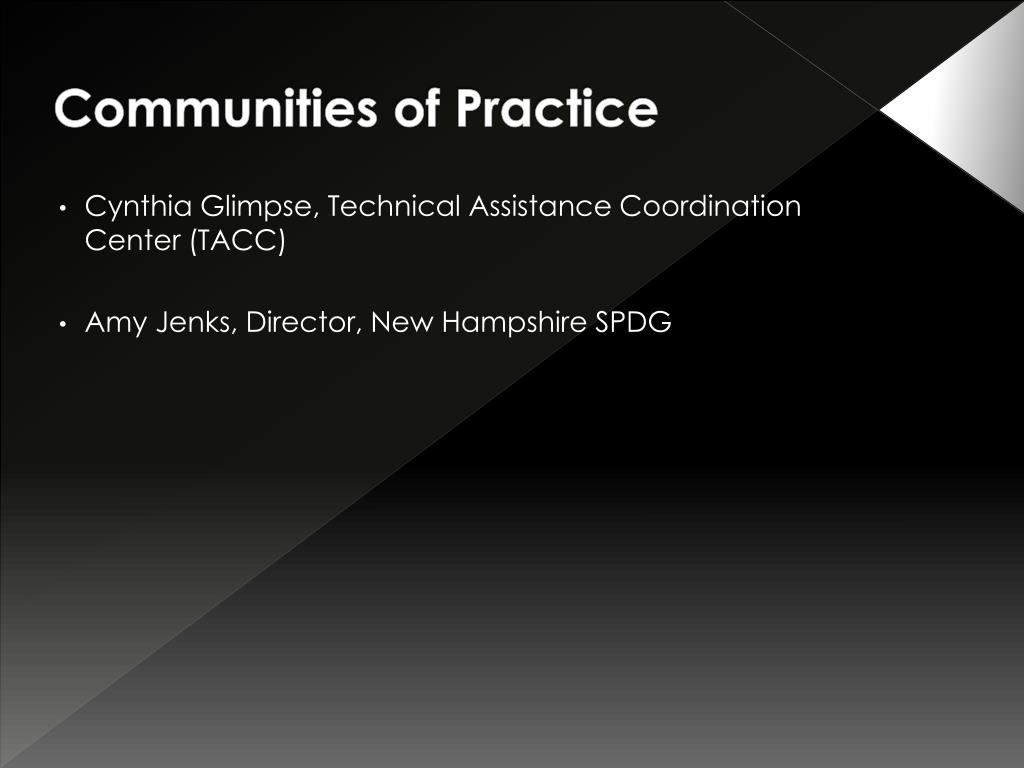 Communities of Practice

• Cynthia Glimpse, Technical Assistance Coordination Center (TACC)

• Amy Jenks, Director, New Hampshire SPDG